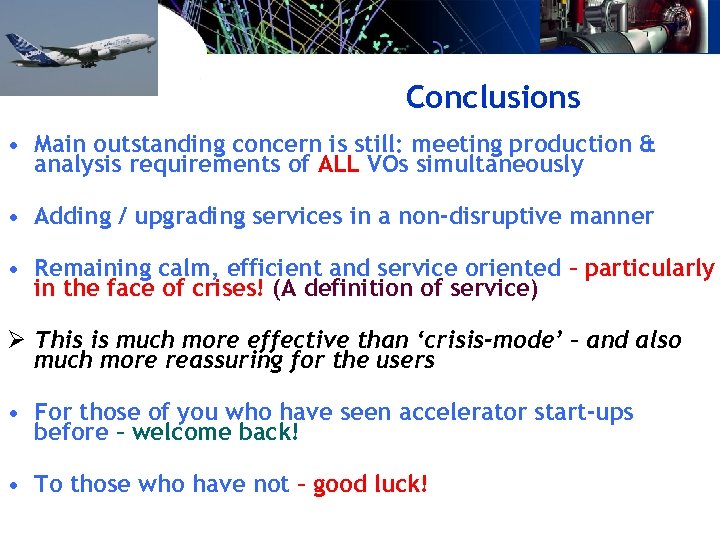 Conclusions

• Main outstanding concern is still: meeting production & analysis requirements of ALL VOs simultaneously

• Adding / upgrading services in a non-disruptive manner

• Remaining calm, efficient and service oriented – particularly in the face of crises! (A definition of service)

➢ This is much more effective than ‘crisis-mode’ – and also much more reassuring for the users

• For those of you who have seen accelerator start-ups before – welcome back!

• To those who have not – good luck!